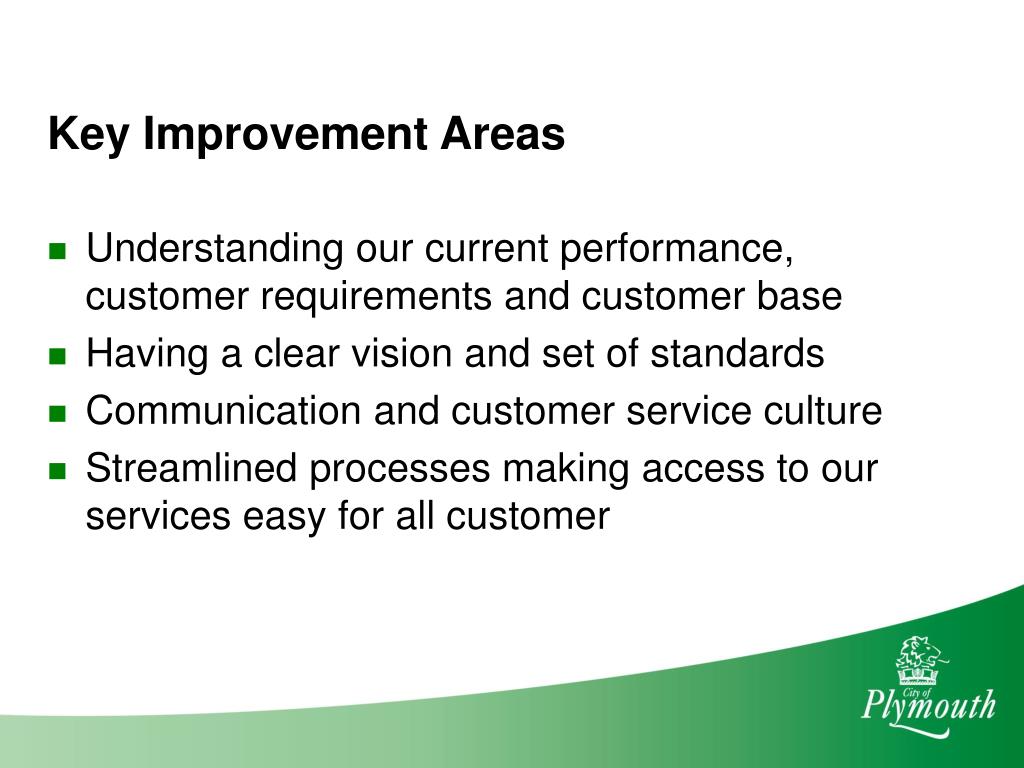 Key Improvement Areas

- Understanding our current performance, customer requirements and customer base
- Having a clear vision and set of standards
- Communication and customer service culture
- Streamlined processes making access to our services easy for all customer

City of
Plymouth